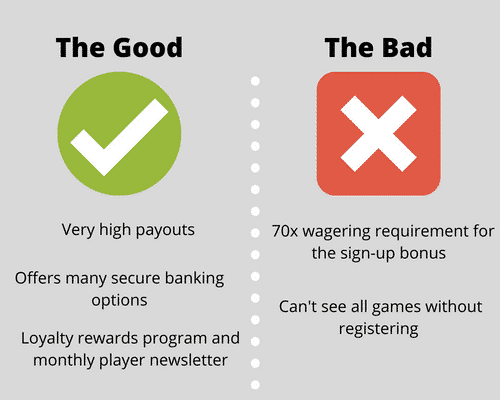 The Good

Very high payouts

Offers many secure banking options

Loyalty rewards program and monthly player newsletter

The Bad

70x wagering requirement for the sign-up bonus

Can't see all games without registering